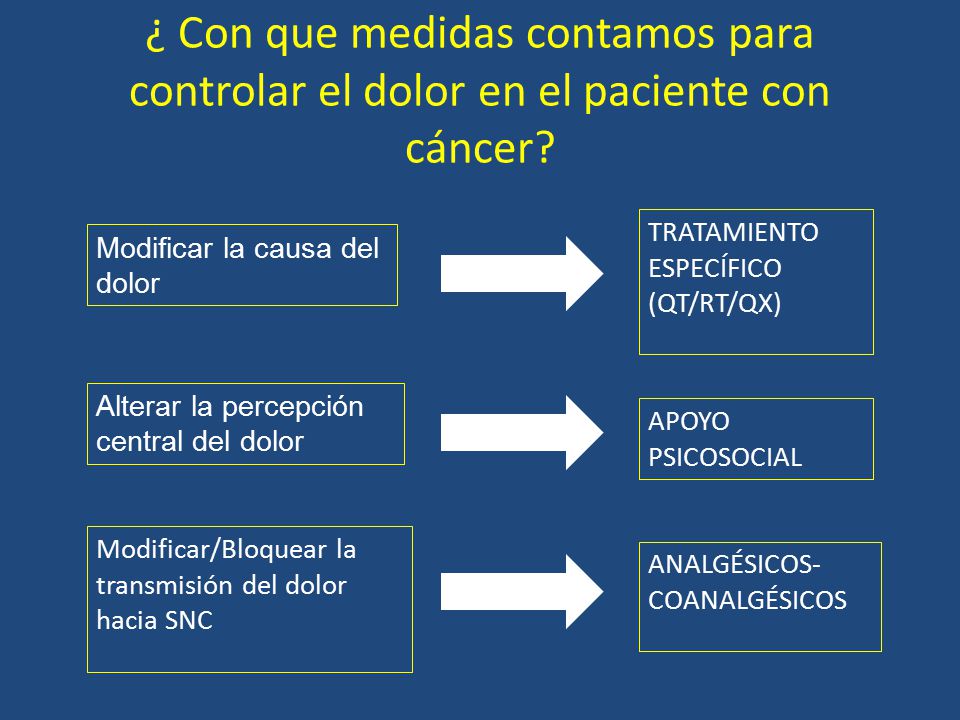 ¿ Con que medidas contamos para controlar el dolor en el paciente con cáncer?

Modificar la causa del dolor

TRATAMIENTO ESPECÍFICO (QT/RT/QX)

Alterar la percepción central del dolor

APOYO PSICOSOCIAL

Modificar/Bloquear la transmisión del dolor hacia SNC

ANALGÉSICOS-COANALGÉSICOS